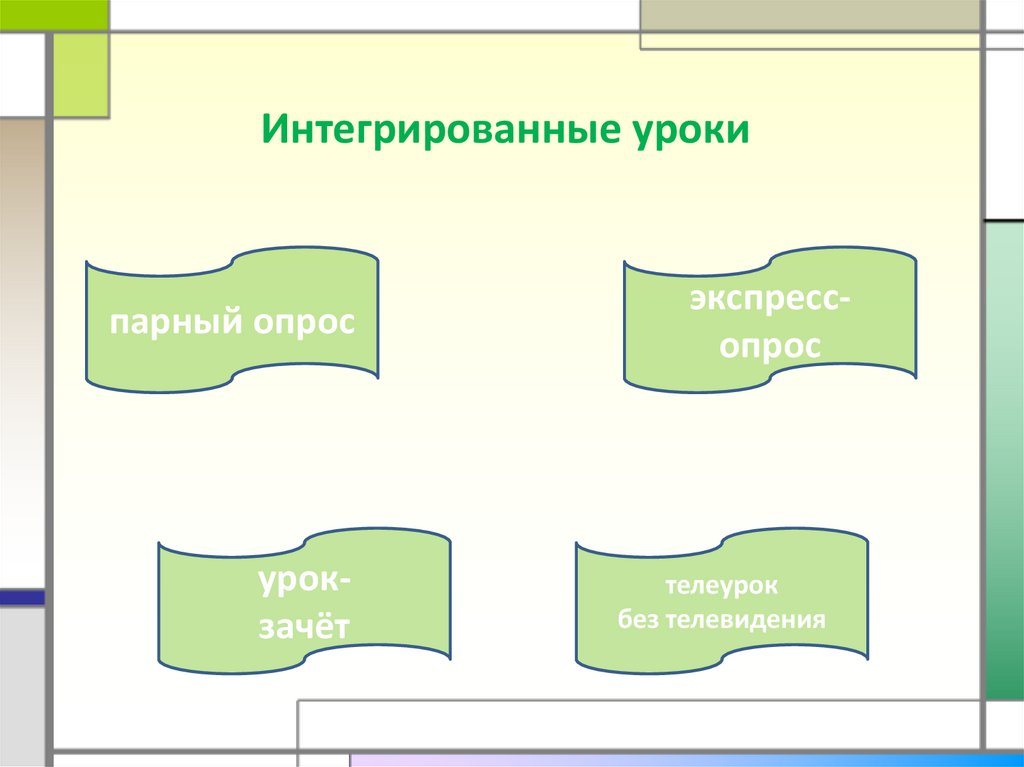 Интегрированные уроки

парный опрос

экспресс-опрос

урок-зачёт

телеурок
без телевидения